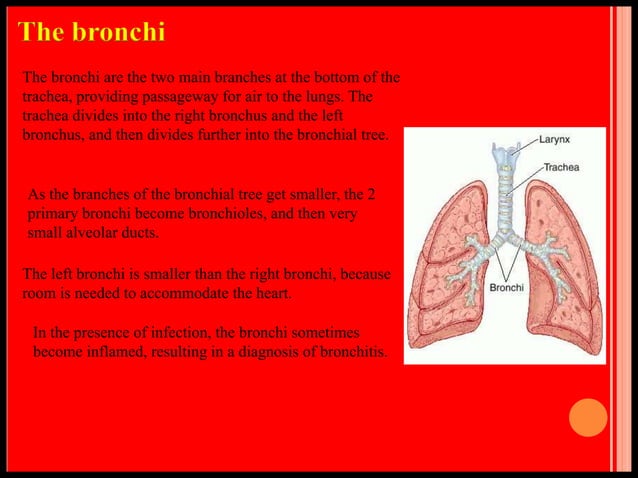 The bronchi

The bronchi are the two main branches at the bottom of the trachea, providing passageway for air to the lungs. The trachea divides into the right bronchus and the left bronchus, and then divides further into the bronchial tree.

As the branches of the bronchial tree get smaller, the 2 primary bronchi become bronchioles, and then very small alveolar ducts.

The left bronchi is smaller than the right bronchi, because room is needed to accommodate the heart.

In the presence of infection, the bronchi sometimes become inflamed, resulting in a diagnosis of bronchitis.

Larynx
Trachea
Bronchi